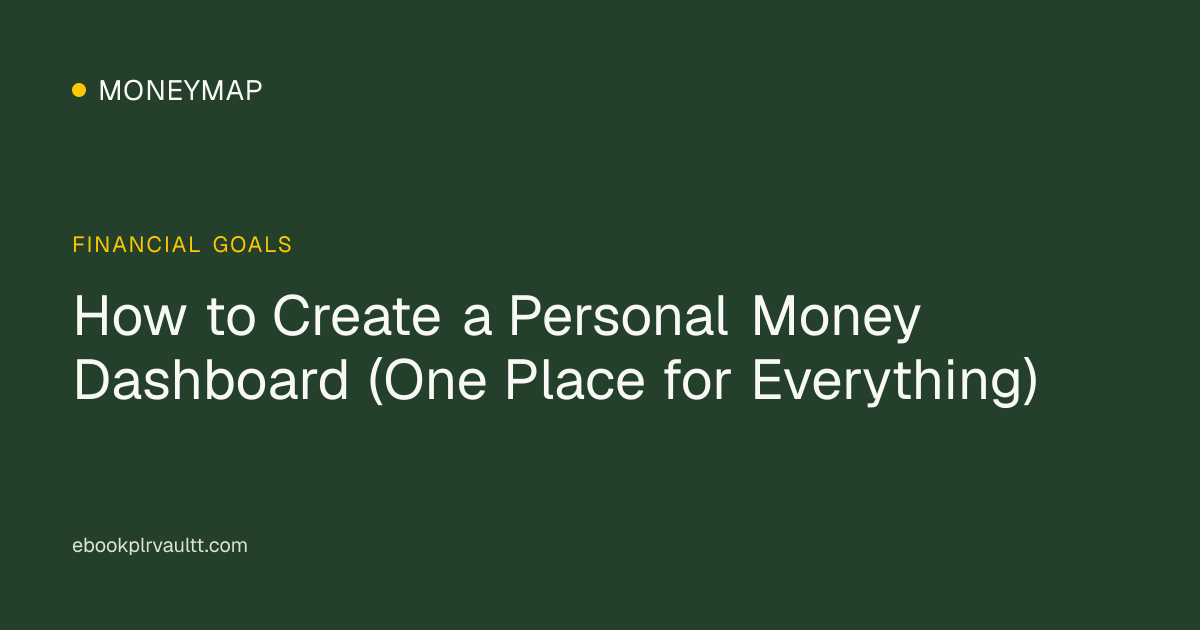 MONEYMAP

FINANCIAL GOALS

How to Create a Personal Money Dashboard (One Place for Everything)

ebookplrvaultt.com